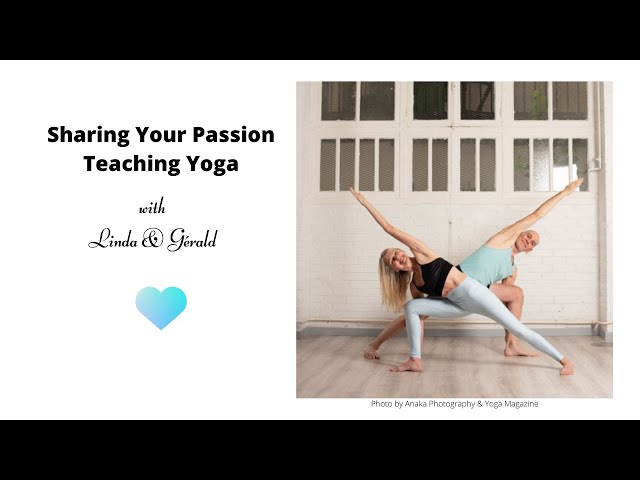 Sharing Your Passion
Teaching Yoga

with

Linda & Gérald

Photo by Anaka Photography & Yoga Magazine